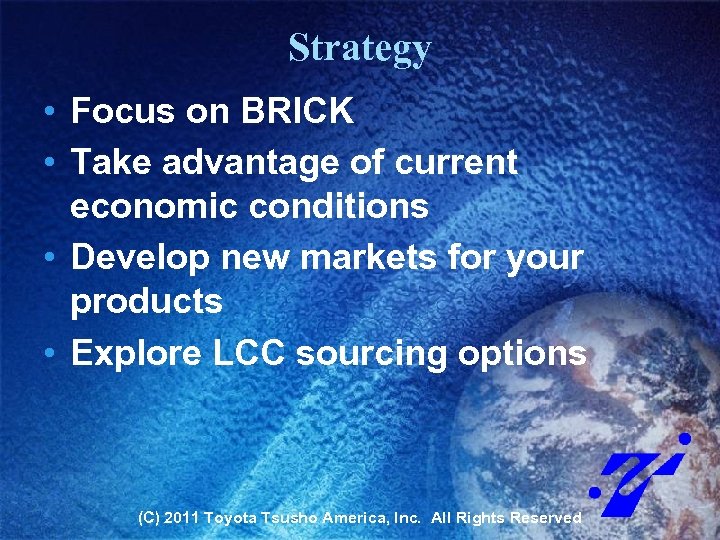 Strategy

• Focus on BRICK
• Take advantage of current economic conditions
• Develop new markets for your products
• Explore LCC sourcing options

(C) 2011 Toyota Tsusho America, Inc. All Rights Reserved